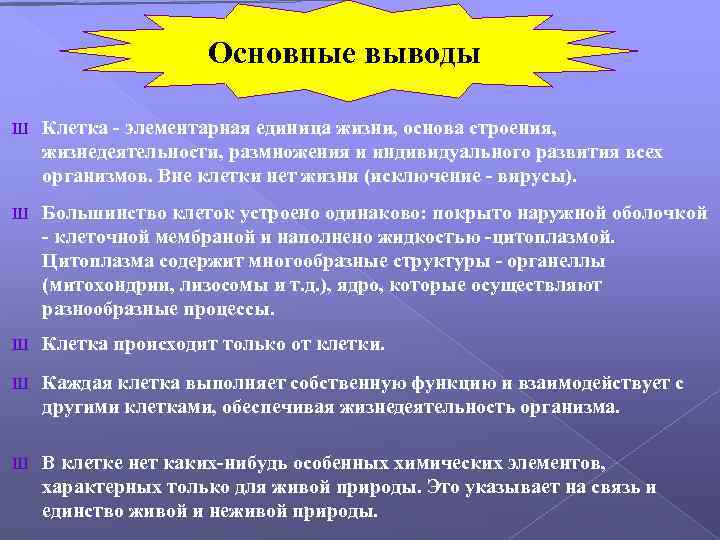 Основные выводы

Ш Клетка - элементарная единица жизни, основа строения, жизнедеятельности, размножения и индивидуального развития всех организмов. Вне клетки нет жизни (исключение - вирусы).

Ш Большинство клеток устроено одинаково: покрыто наружной оболочкой - клеточной мембраной и наполнено жидкостью -цитоплазмой. Цитоплазма содержит многообразные структуры - органеллы (митохондрии, лизосомы и т.д.), ядро, которые осуществляют разнообразные процессы.

Ш Клетка происходит только от клетки.

Ш Каждая клетка выполняет собственную функцию и взаимодействует с другими клетками, обеспечивая жизнедеятельность организма.

Ш В клетке нет каких-нибудь особенных химических элементов, характерных только для живой природы. Это указывает на связь и единство живой и неживой природы.